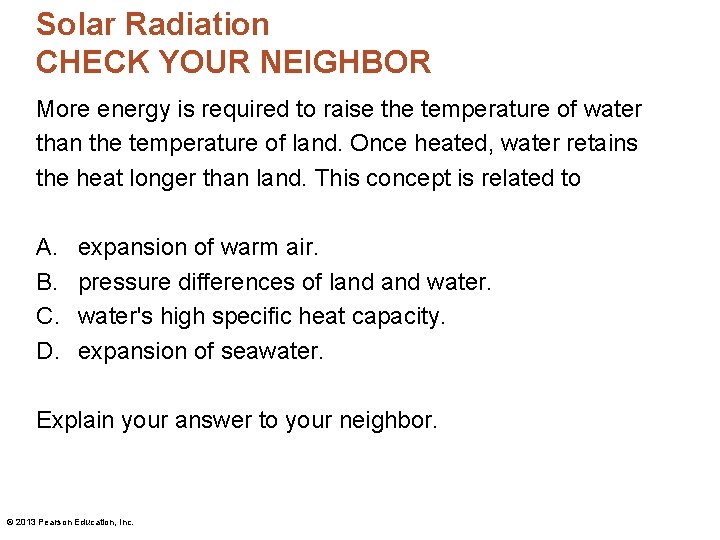 Solar Radiation
CHECK YOUR NEIGHBOR

More energy is required to raise the temperature of water than the temperature of land. Once heated, water retains the heat longer than land. This concept is related to

A. expansion of warm air.
B. pressure differences of land and water.
C. water's high specific heat capacity.
D. expansion of seawater.

Explain your answer to your neighbor.

© 2013 Pearson Education, Inc.